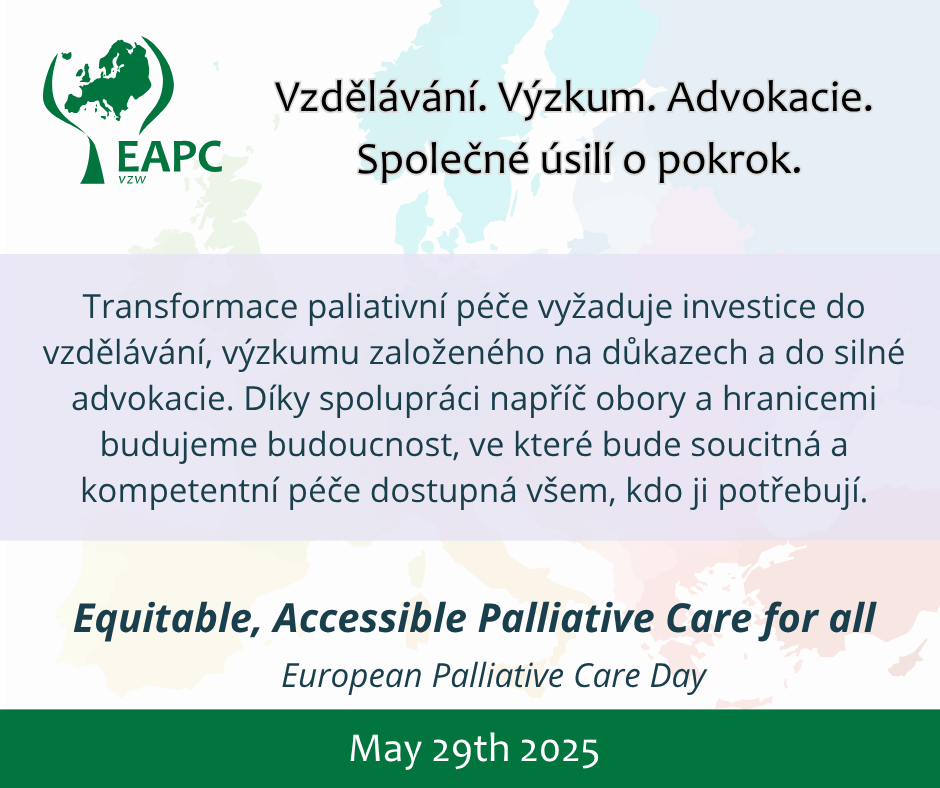 EAPC
VZW

Vzdělávání. Výzkum. Advokacie.
Společné úsilí o pokrok.

Transformace paliativní péče vyžaduje investice do vzdělávání, výzkumu založeného na důkazech a do silné advokacie. Díky spolupráci napříč obory a hranicemi budujeme budoucnost, ve které bude soucitná a kompetentní péče dostupná všem, kdo ji potřebují.

Equitable, Accessible Palliative Care for all

European Palliative Care Day

May 29th 2025